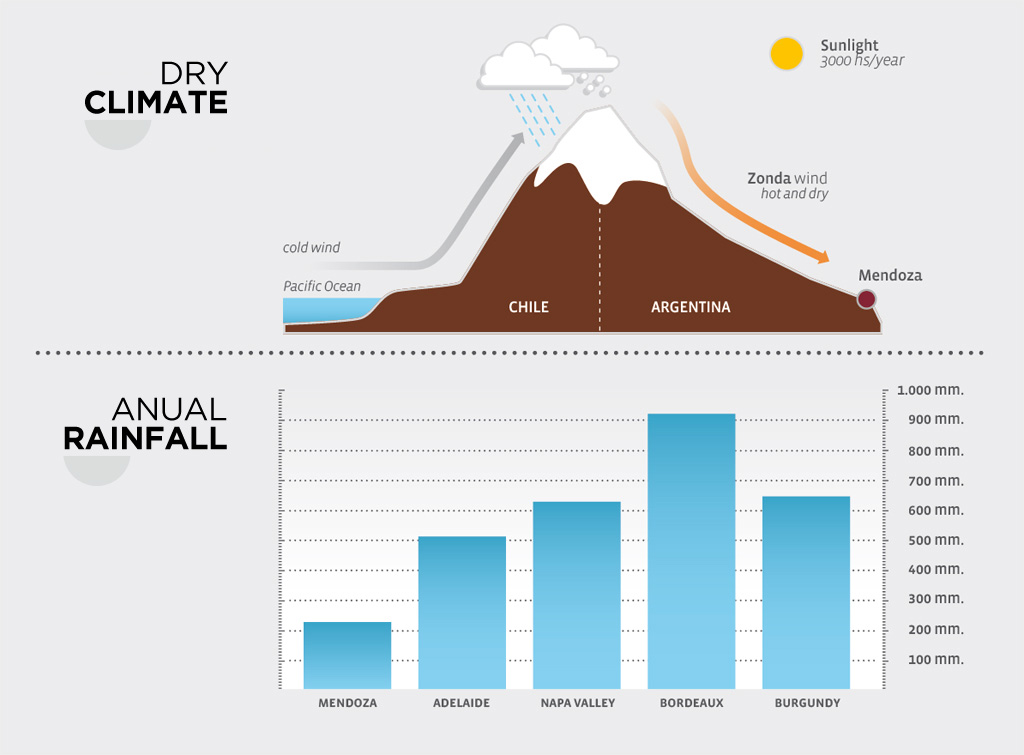 DRY
CLIMATE

Sunlight
3000 hs/year

Zonda wind
hot and dry

cold wind

Pacific Ocean

CHILE

ARGENTINA

Mendoza

ANUAL
RAINFALL

1.000 mm.
900 mm.
800 mm.
700 mm.
600 mm.
500 mm.
400 mm.
300 mm.
200 mm.
100 mm.

MENDOZA
ADELAIDE
NAPA VALLEY
BORDEAUX
BURGUNDY